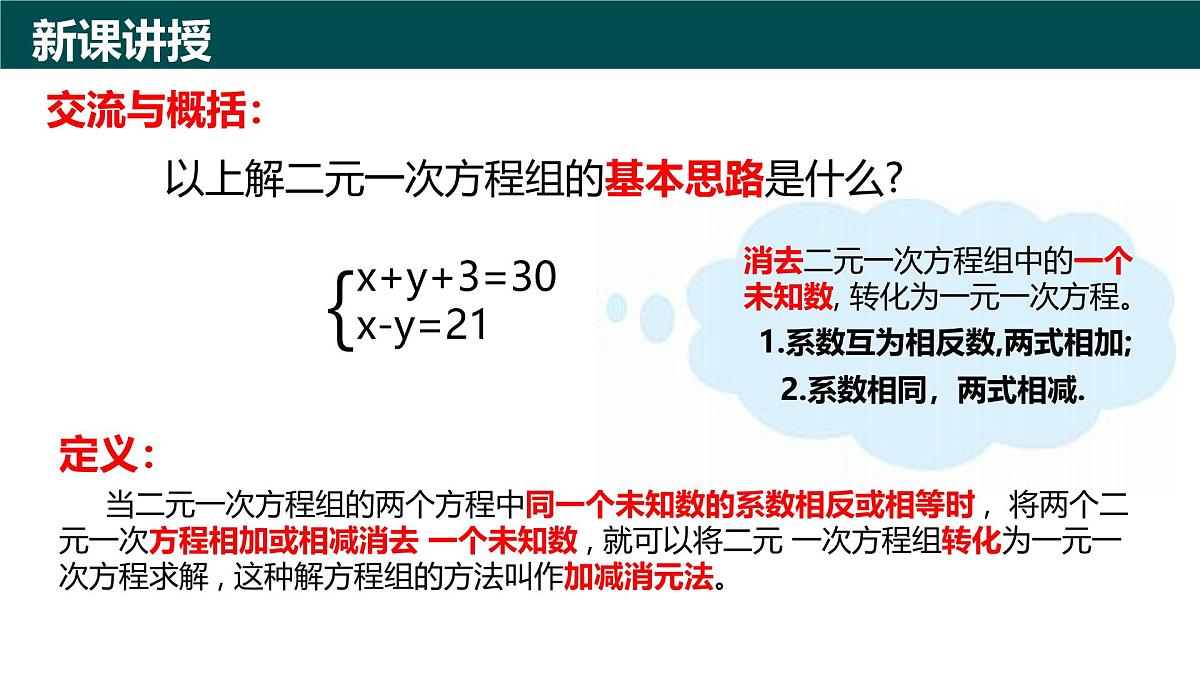 新课讲授

交流与概括：

以上解二元一次方程组的基本思路是什么？

$\begin{cases} x+y+3=30 \\ x-y=21 \end{cases}$

消去二元一次方程组中的一个未知数，转化为一元一次方程。

1.系数互为相反数,两式相加;

2.系数相同，两式相减.

定义：

当二元一次方程组的两个方程中同一个未知数的系数相反或相等时，将两个二元一次方程相加或相减消去 一个未知数，就可以将二元 一次方程组转化为一元一次方程求解，这种解方程组的方法叫作加减消元法。